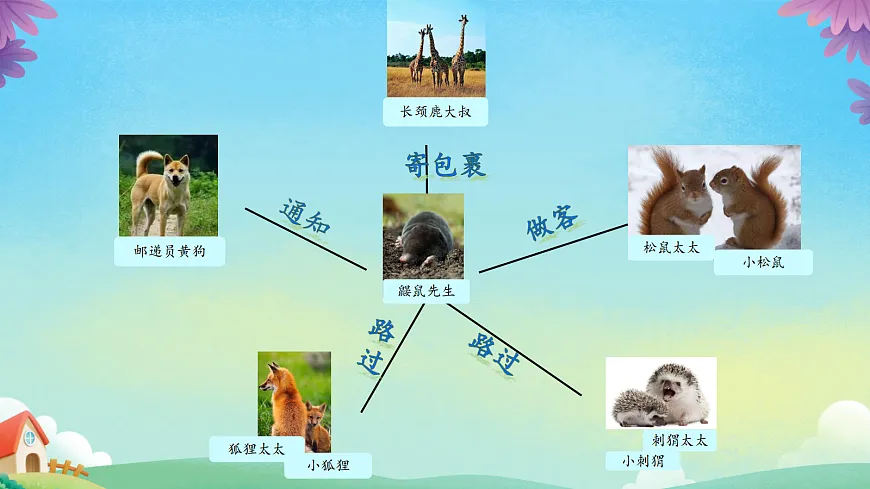 长颈鹿大叔

寄包裹

邮递员黄狗

通知

鼹鼠先生

做客

松鼠太太

小松鼠

路过

路过

狐狸太太

小狐狸

刺猬太太

小刺猬